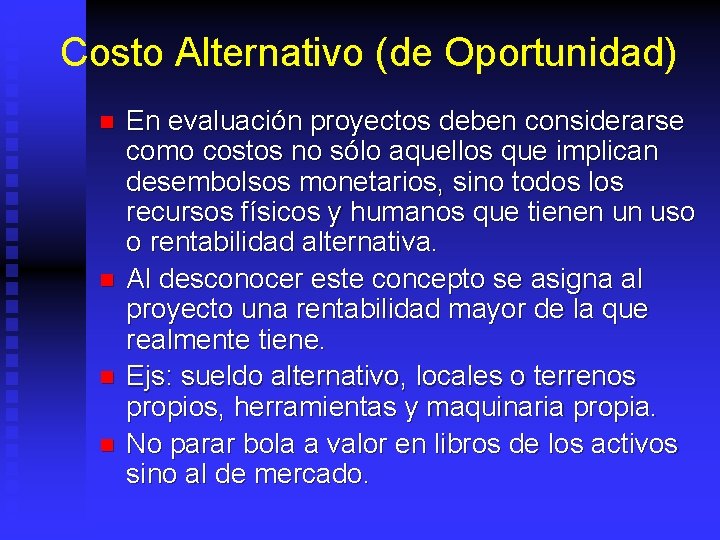 Costo Alternativo (de Oportunidad)

En evaluación proyectos deben considerarse como costos no sólo aquellos que implican desembolsos monetarios, sino todos los recursos físicos y humanos que tienen un uso o rentabilidad alternativa.

Al desconocer este concepto se asigna al proyecto una rentabilidad mayor de la que realmente tiene.

Ejs: sueldo alternativo, locales o terrenos propios, herramientas y maquinaria propia.

No parar bola a valor en libros de los activos sino al de mercado.